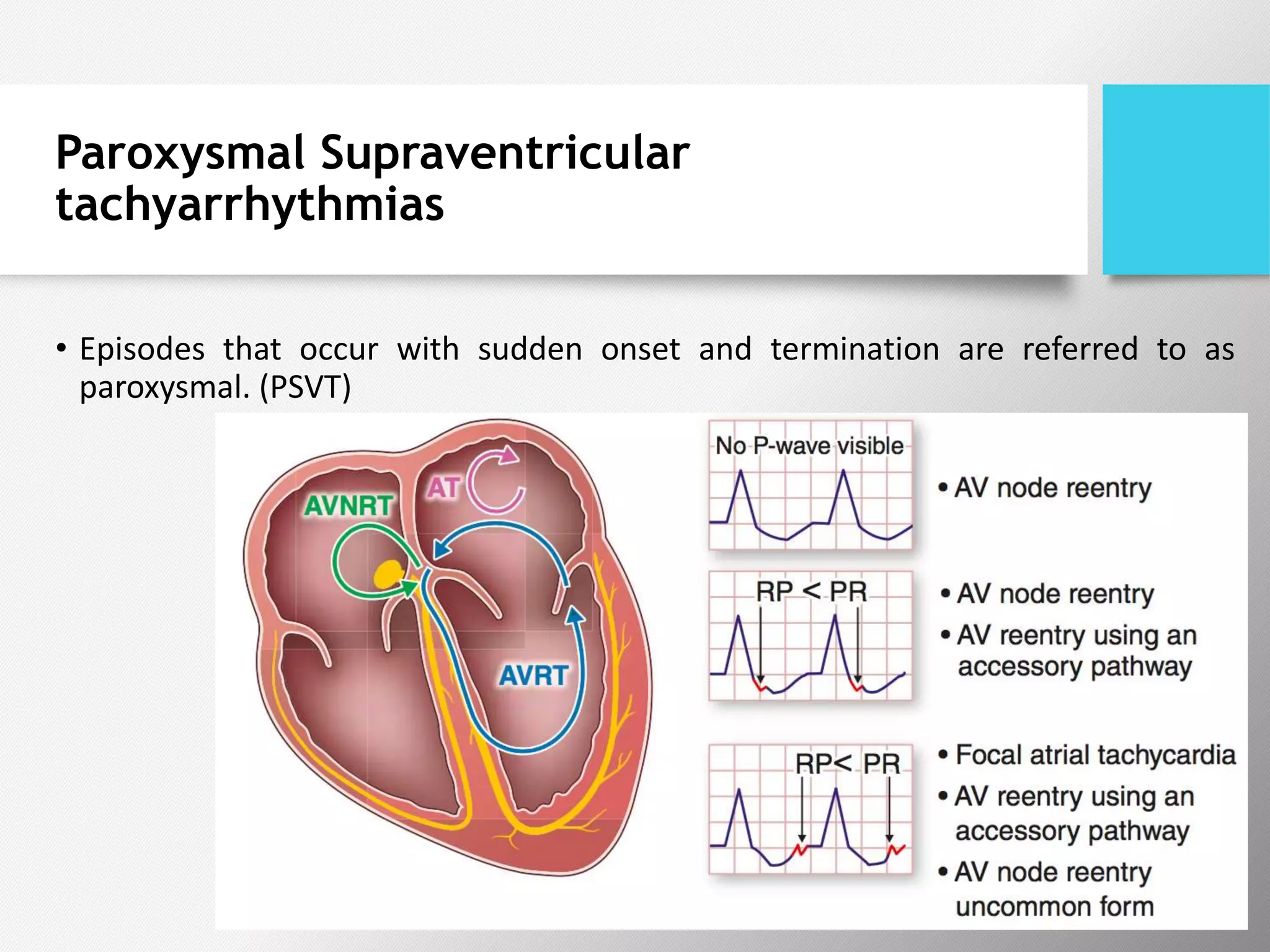 Paroxysmal Supraventricular tachyarrhythmias

• Episodes that occur with sudden onset and termination are referred to as paroxysmal. (PSVT)

AVNRT

AT

AVRT

No P-wave visible

• AV node reentry

RP < PR

• AV node reentry

• AV reentry using an accessory pathway

RP< PR

• Focal atrial tachycardia

• AV reentry using an accessory pathway

• AV node reentry uncommon form